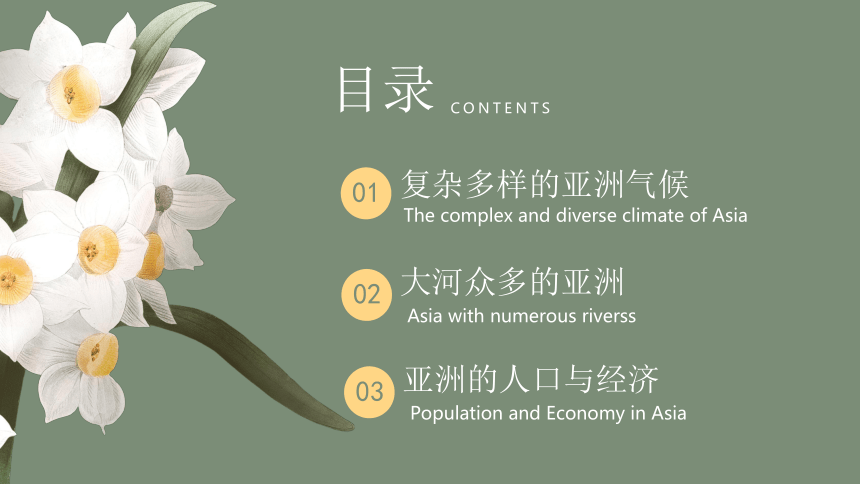 目录 CONTENTS

01 复杂多样的亚洲气候
The complex and diverse climate of Asia

02 大河众多的亚洲
Asia with numerous riverss

03 亚洲的人口与经济
Population and Economy in Asia